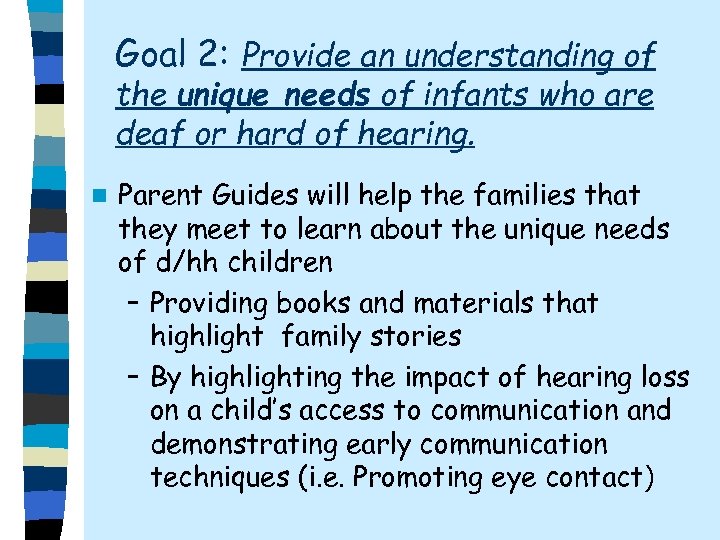 Goal 2: Provide an understanding of the unique needs of infants who are deaf or hard of hearing.

Parent Guides will help the families that they meet to learn about the unique needs of d/hh children

– Providing books and materials that highlight family stories

– By highlighting the impact of hearing loss on a child's access to communication and demonstrating early communication techniques (i.e. Promoting eye contact)